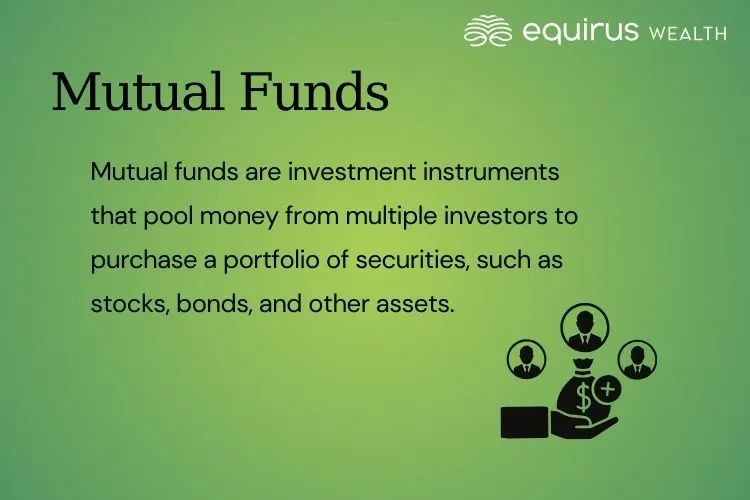 equirus WEALTH

Mutual Funds

Mutual funds are investment instruments that pool money from multiple investors to purchase a portfolio of securities, such as stocks, bonds, and other assets.

$
+